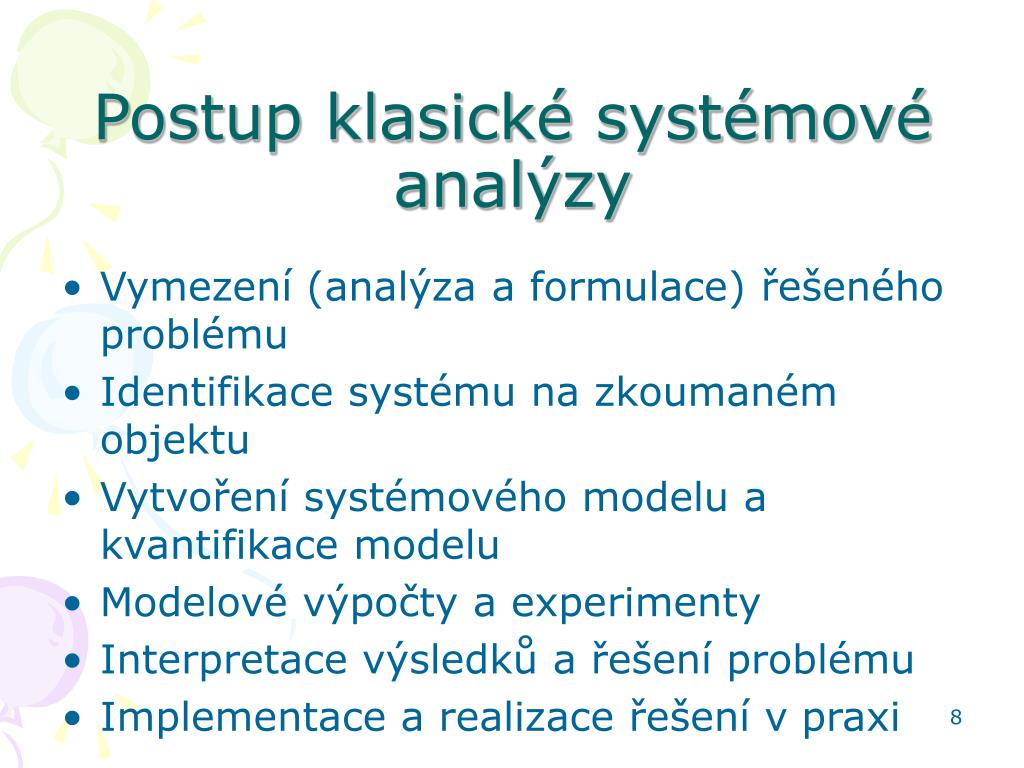 Postup klasické systémové analýzy

• Vymezení (analýza a formulace) řešeného problému
• Identifikace systému na zkoumaném objektu
• Vytvoření systémového modelu a kvantifikace modelu
• Modelové výpočty a experimenty
• Interpretace výsledků a řešení problému
• Implementace a realizace řešení v praxi

8